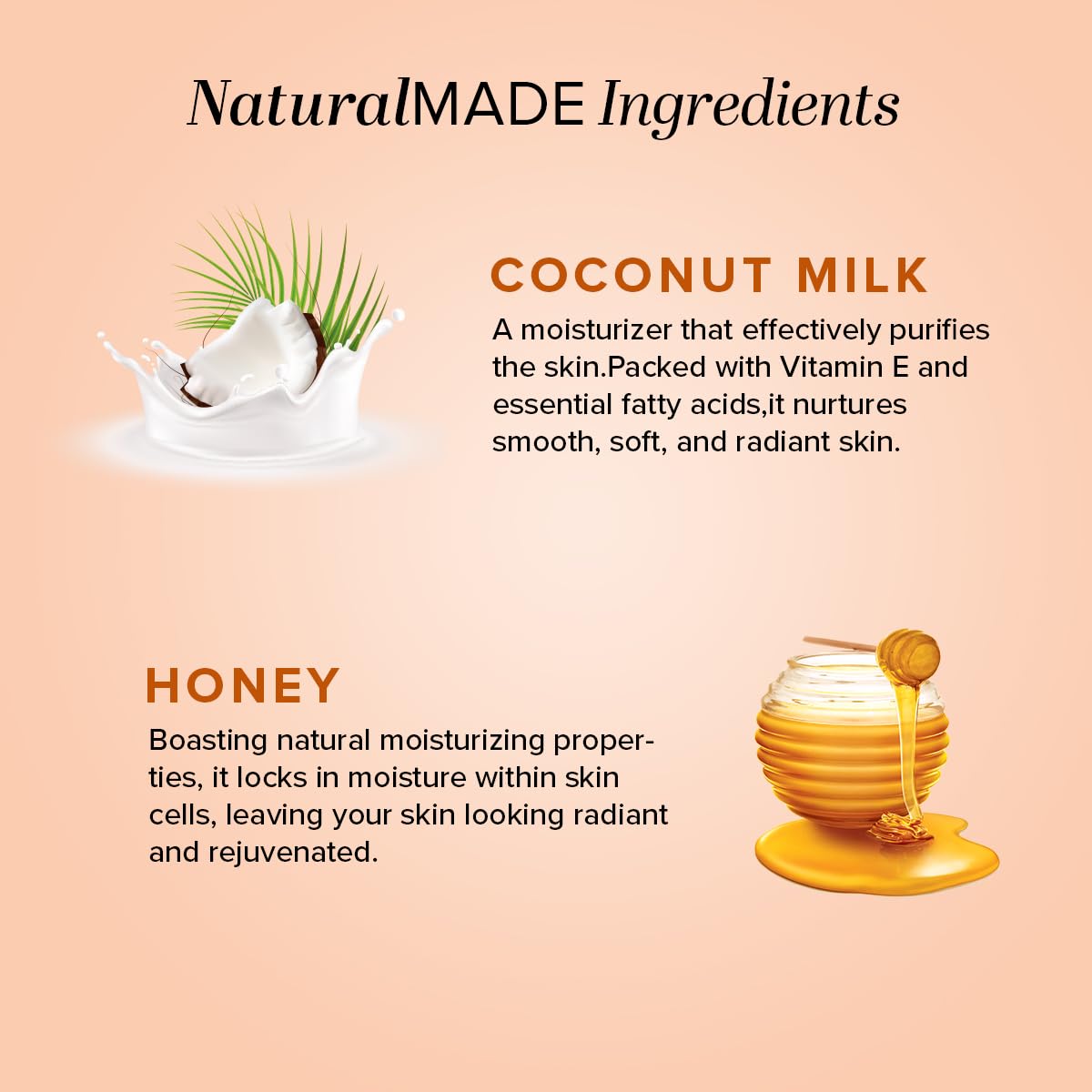 NaturalMADE Ingredients

COCONUT MILK

A moisturizer that effectively purifies the skin.Packed with Vitamin E and essential fatty acids,it nurtures smooth, soft, and radiant skin.

HONEY

Boasting natural moisturizing properties, it locks in moisture within skin cells, leaving your skin looking radiant and rejuvenated.